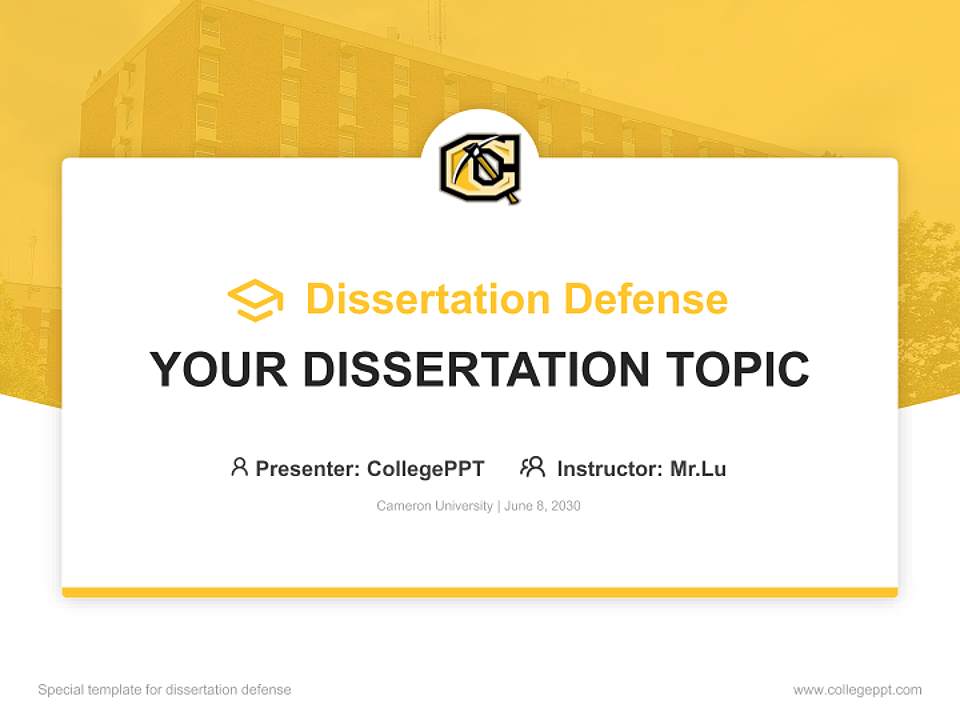 Dissertation Defense

YOUR DISSERTATION TOPIC

Presenter: CollegePPT Instructor: Mr.Lu

Cameron University | June 8, 2030

Special template for dissertation defense

www.collegeppt.com